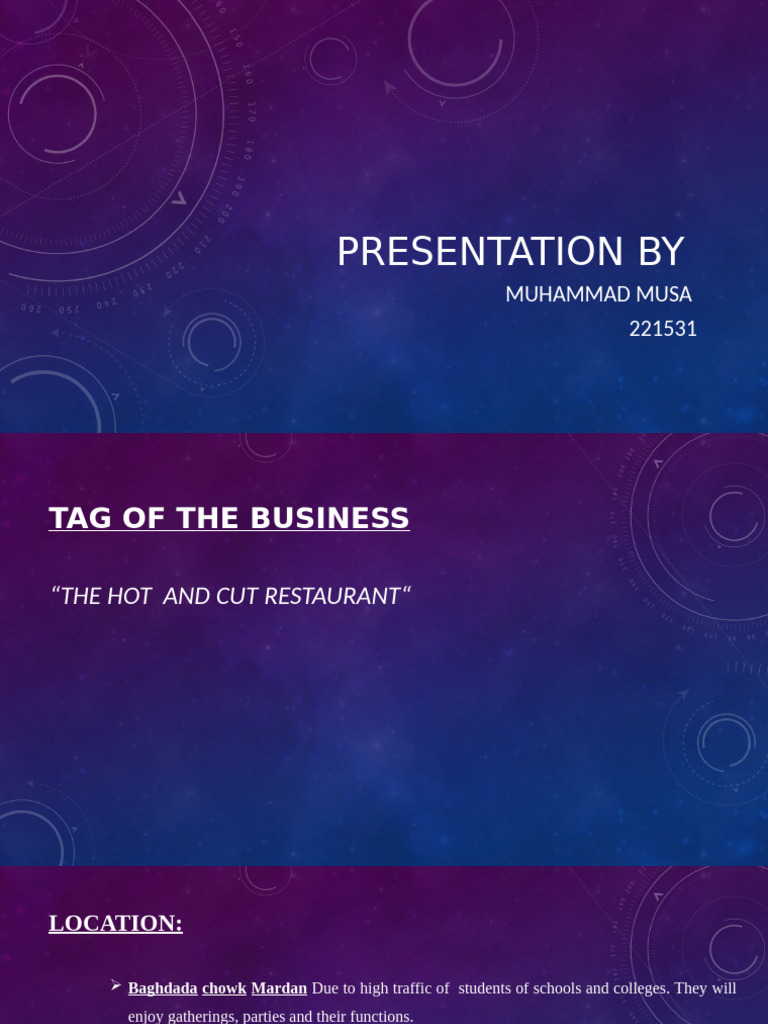 PRESENTATION BY

MUHAMMAD MUSA

221531

TAG OF THE BUSINESS

“THE HOT AND CUT RESTAURANT“

LOCATION:

➢ Baghdada chowk Mardan Due to high traffic of students of schools and colleges. They will enjoy gatherings, parties and their functions.